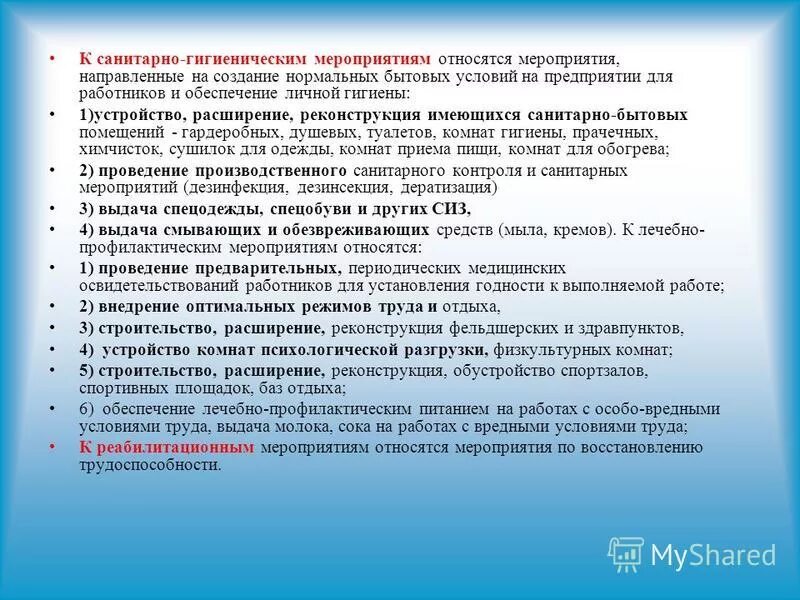 • К санитарно-гигиеническим мероприятиям относятся мероприятия, направленные на создание нормальных бытовых условий на предприятии для работников и обеспечение личной гигиены:
• 1)устройство, расширение, реконструкция имеющихся санитарно-бытовых помещений - гардеробных, душевых, туалетов, комнат гигиены, прачечных, химчисток, сушилок для одежды, комнат приема пищи, комнат для обогрева;
• 2) проведение производственного санитарного контроля и санитарных мероприятий (дезинфекция, дезинсекция, дератизация)
• 3) выдача спецодежды, спецобуви и других СИЗ,
• 4) выдача смывающих и обезвреживающих средств (мыла, кремов). К лечебно-профилактическим мероприятиям относятся:
• 1) проведение предварительных, периодических медицинских освидетельствований работников для установления годности к выполняемой работе;
• 2) внедрение оптимальных режимов труда и отдыха,
• 3) строительство, расширение, реконструкция фельдшерских и здравпунктов,
• 4) устройство комнат психологической разгрузки, физкультурных комнат;
• 5) строительство, расширение, реконструкция, обустройство спортзалов, спортивных площадок, баз отдыха;
• 6) обеспечение лечебно-профилактическим питанием на работах с особо-вредными условиями труда, выдача молока, сока на работах с вредными условиями труда;
• К реабилитационным мероприятиям относятся мероприятия по восстановлению трудоспособности.

MyShared